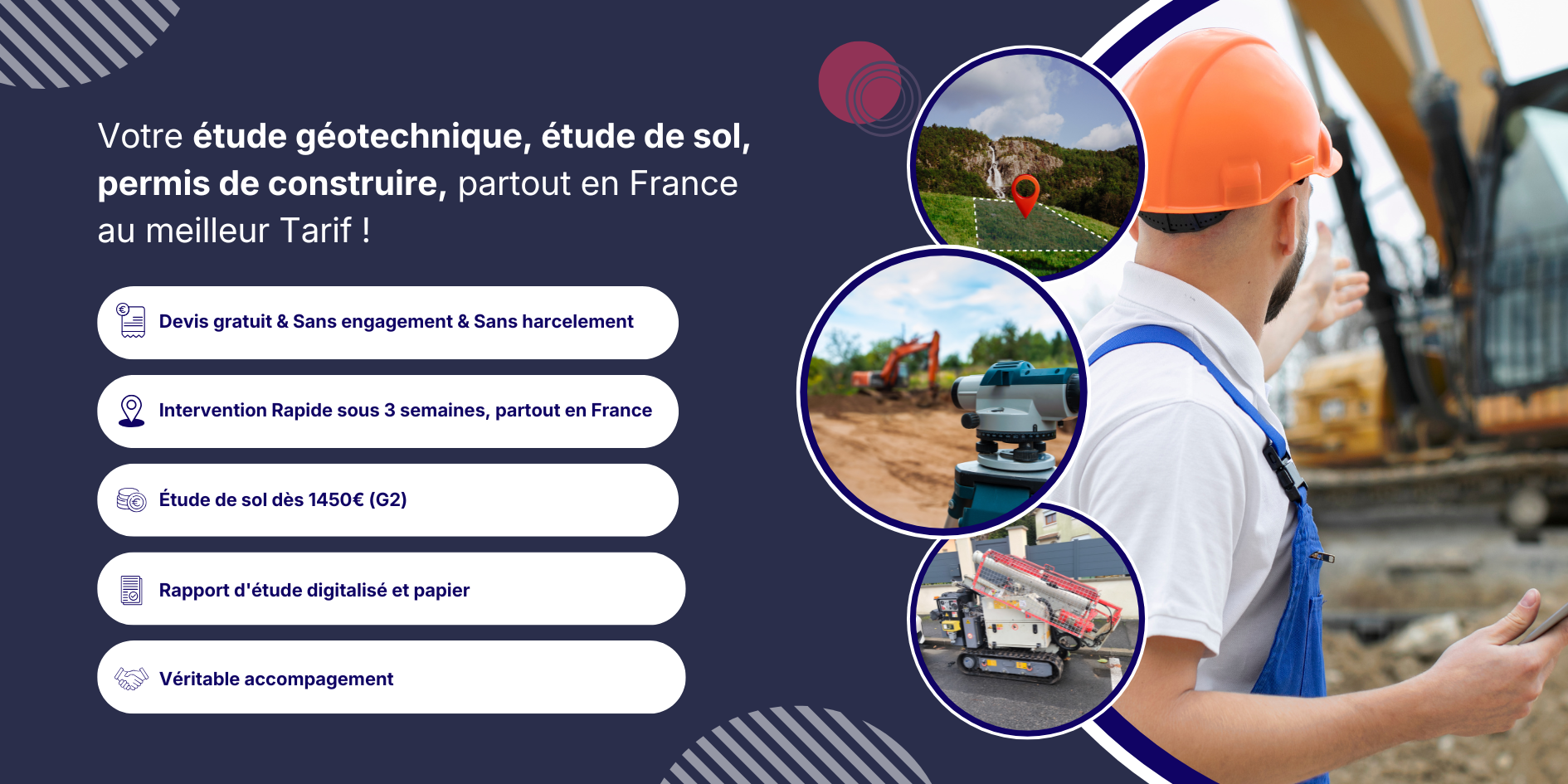 Votre étude géotechnique, étude de sol, permis de construire, partout en France au meilleur Tarif !

Devis gratuit & Sans engagement & Sans harcelement

Intervention Rapide sous 3 semaines, partout en France

Étude de sol dès 1450€ (G2)

Rapport d'étude digitalisé et papier

Véritable accompagement